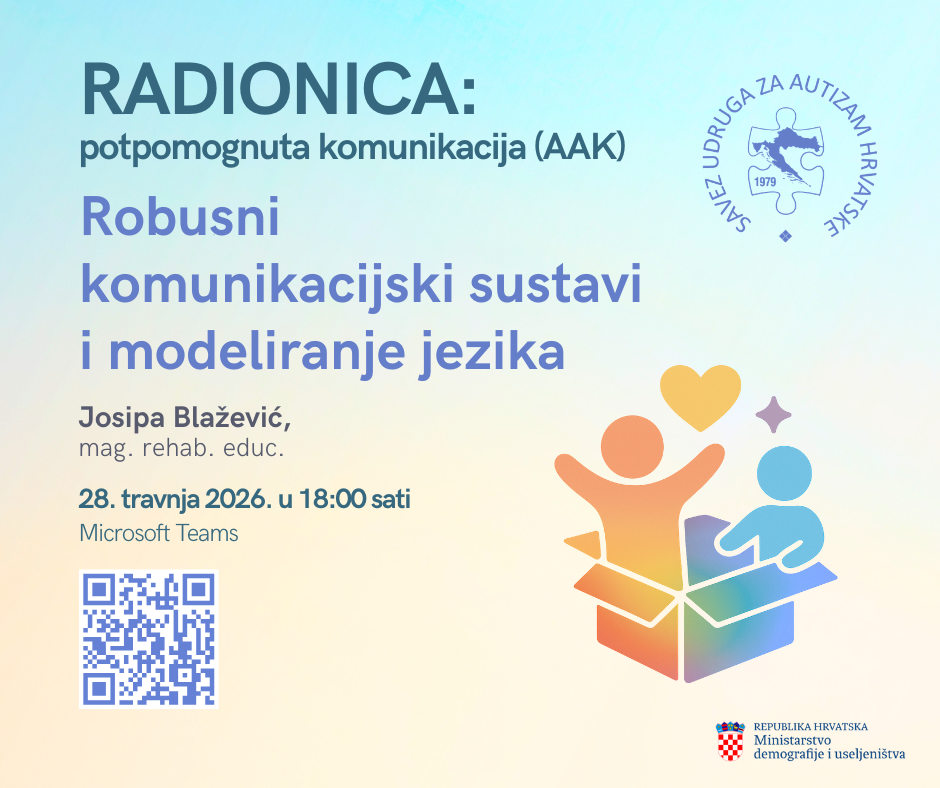 RADIONICA:
potpomognuta komunikacija (AAK)

Robusni komunikacijski sustavi i modeliranje jezika

SAVEZ UDRUGA ZA AUTIZAM HRVATSKE
1979

Josipa Blažević,
mag. rehab. educ.

28. travnja 2026. u 18:00 sati
Microsoft Teams

REPUBLIKA HRVATSKA
Ministarstvo demografije i useljeništva